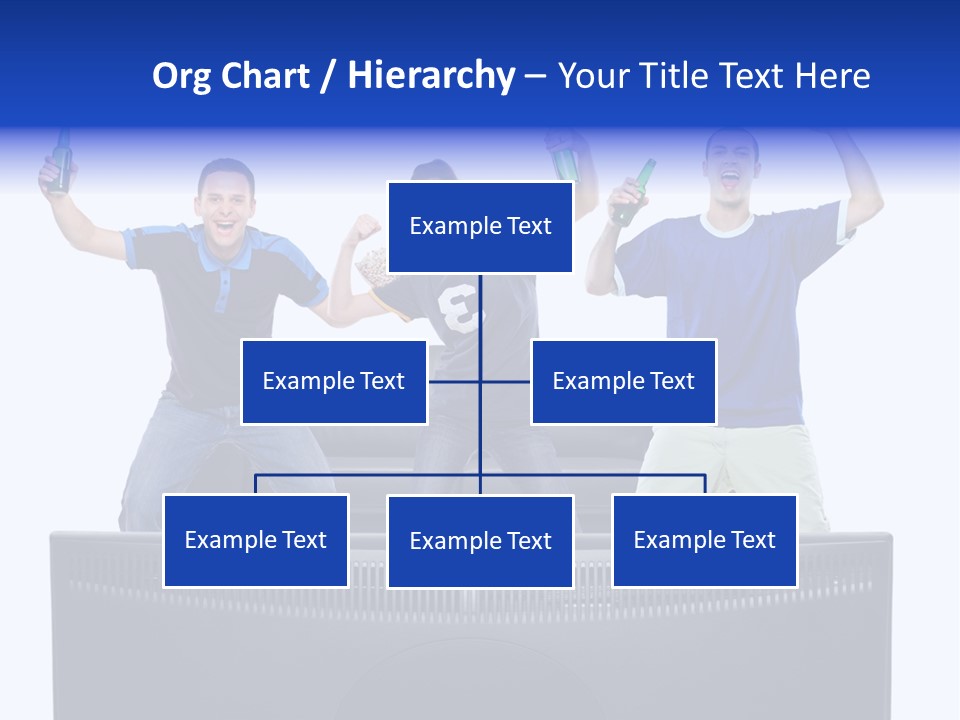 Org Chart / Hierarchy – Your Title Text Here

Example Text

Example Text

Example Text

Example Text

Example Text

Example Text